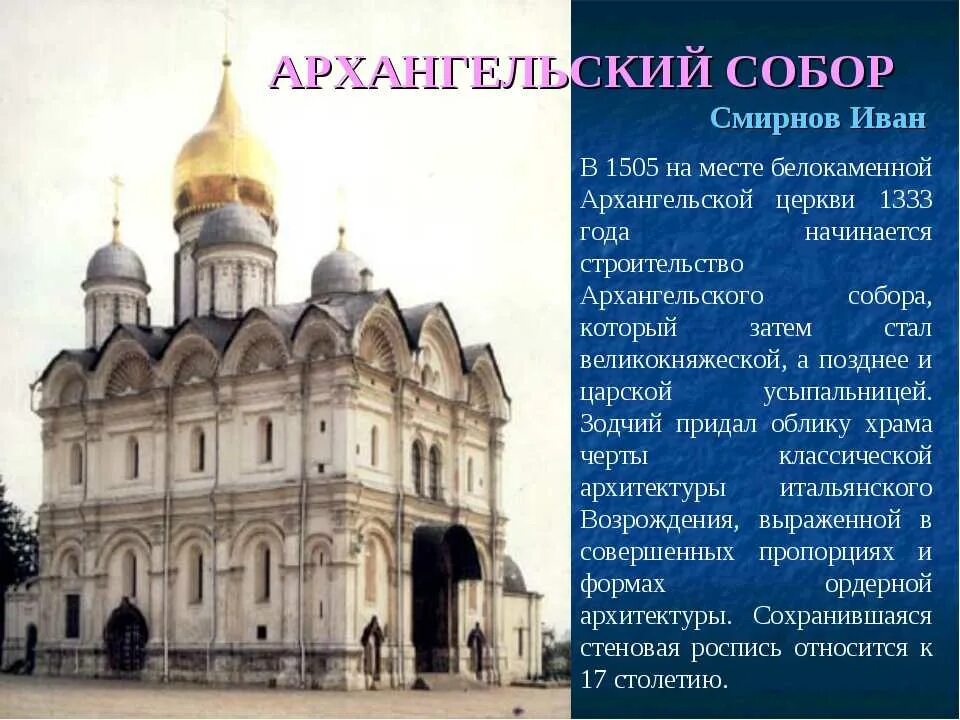 АРХАНГЕЛЬСКИЙ СОБОР
Смирнов Иван

В 1505 на месте белокаменной Архангельской церкви 1333 года начинается строительство Архангельского собора, который затем стал великокняжеской, а позднее и царской усыпальницей. Зодчий придал облику храма черты классической архитектуры итальянского Возрождения, выраженной в совершенных пропорциях и формах ордерной архитектуры. Сохранившаяся стеновая роспись относится к 17 столетию.